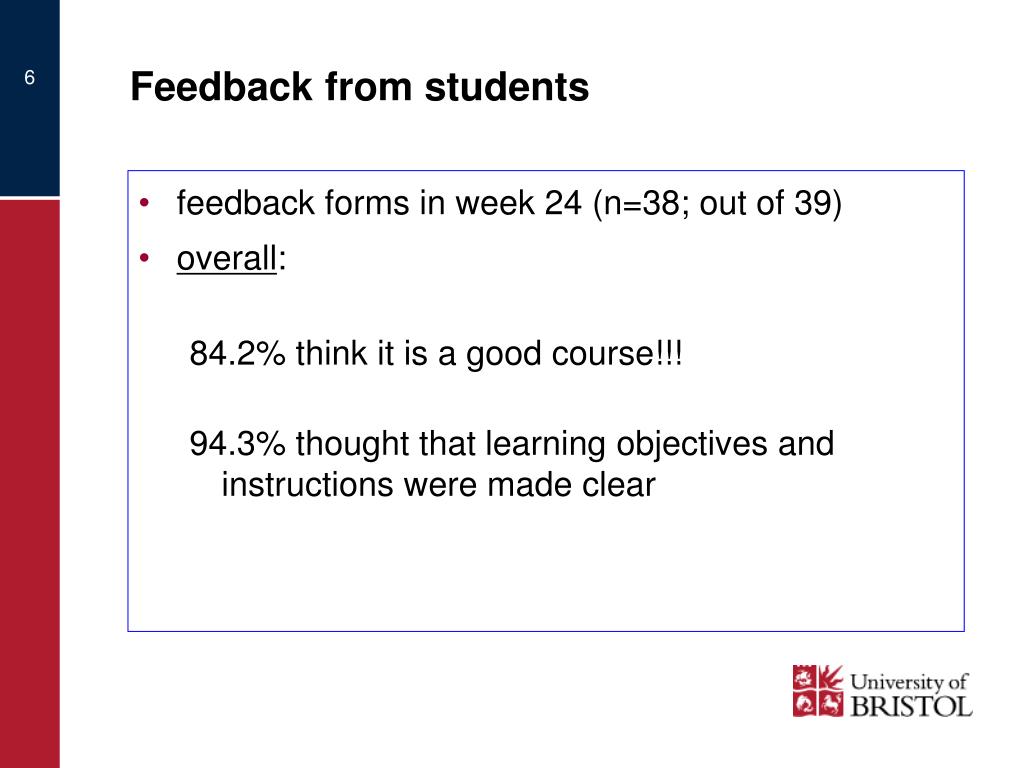 6

Feedback from students

• feedback forms in week 24 (n=38; out of 39)
• overall:

84.2% think it is a good course!!!

94.3% thought that learning objectives and instructions were made clear

University of BRISTOL